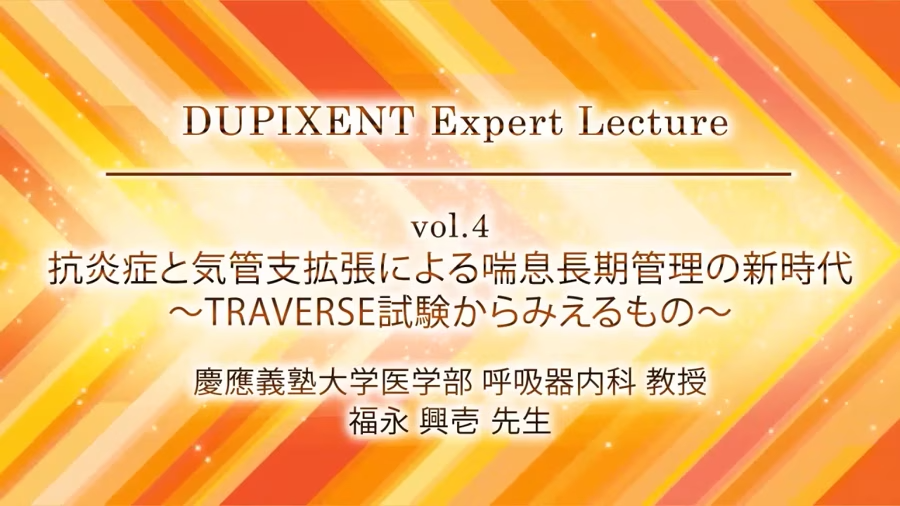 DUPIXENT Expert Lecture

vol.4
抗炎症と気管支拡張による喘息長期管理の新時代
～TRAVERSE試験からみえるもの～

慶應義塾大学医学部 呼吸器内科 教授
福永 興壱 先生